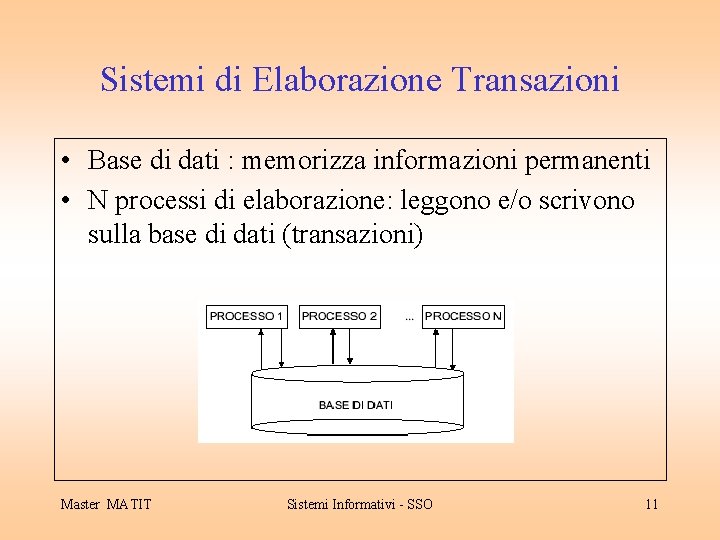 Sistemi di Elaborazione Transazioni

• Base di dati : memorizza informazioni permanenti
• N processi di elaborazione: leggono e/o scrivono sulla base di dati (transazioni)

PROCESSO 1
PROCESSO 2
...
PROCESSO N
BASE DI DATI

Master MATIT
Sistemi Informativi - SSO
11